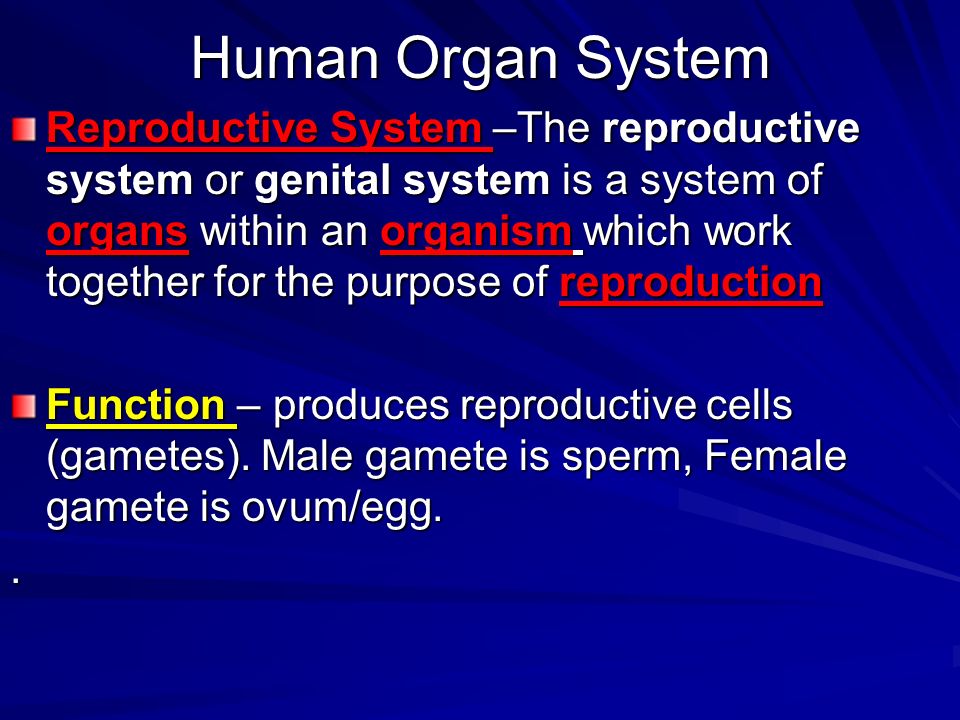 Human Organ System

Reproductive System –The reproductive system or genital system is a system of organs within an organism which work together for the purpose of reproduction

Function – produces reproductive cells (gametes). Male gamete is sperm, Female gamete is ovum/egg.

.